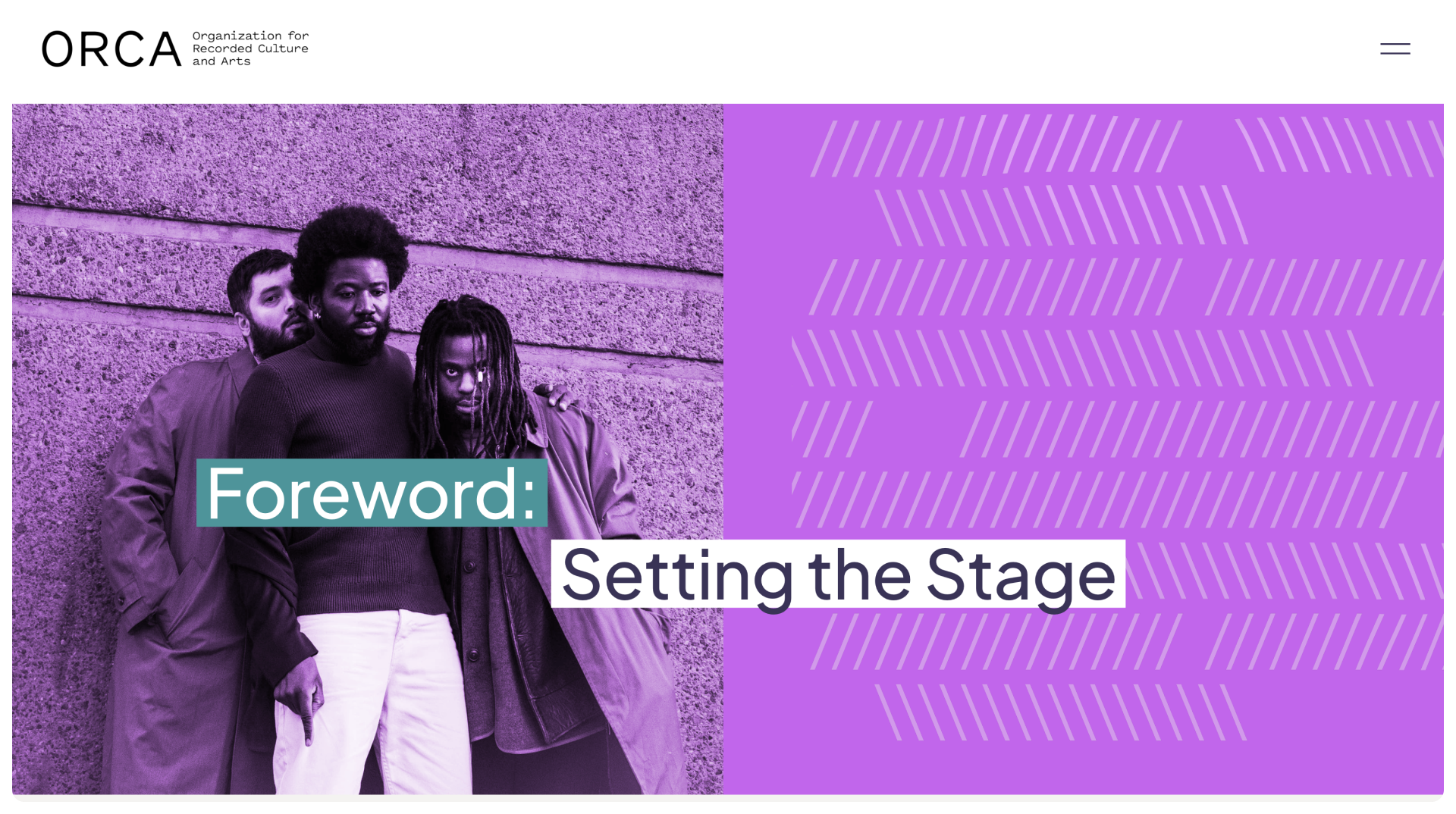 ORCA Organization for Recorded Culture and Arts

Foreword:

Setting the Stage